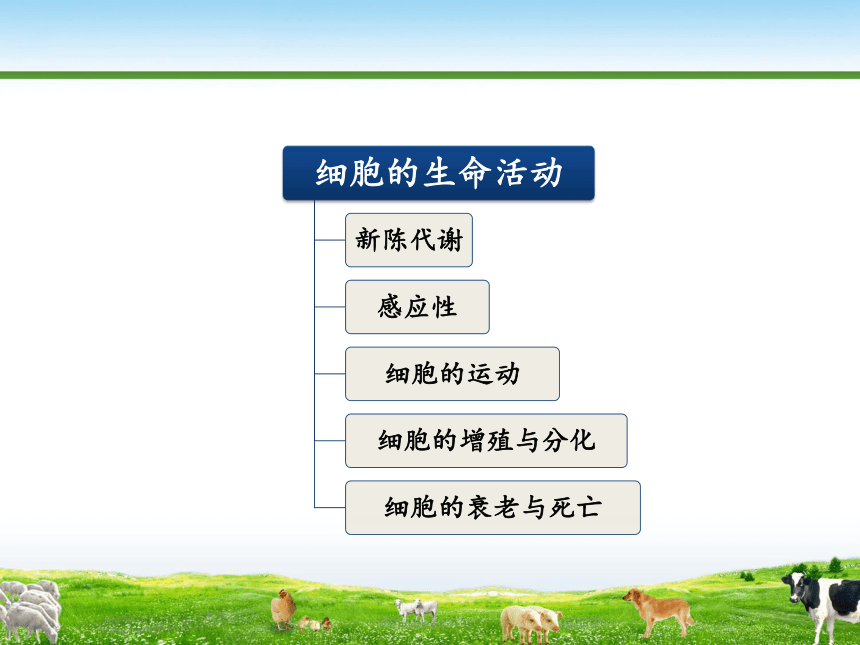 细胞的生命活动

新陈代谢

感应性

细胞的运动

细胞的增殖与分化

细胞的衰老与死亡